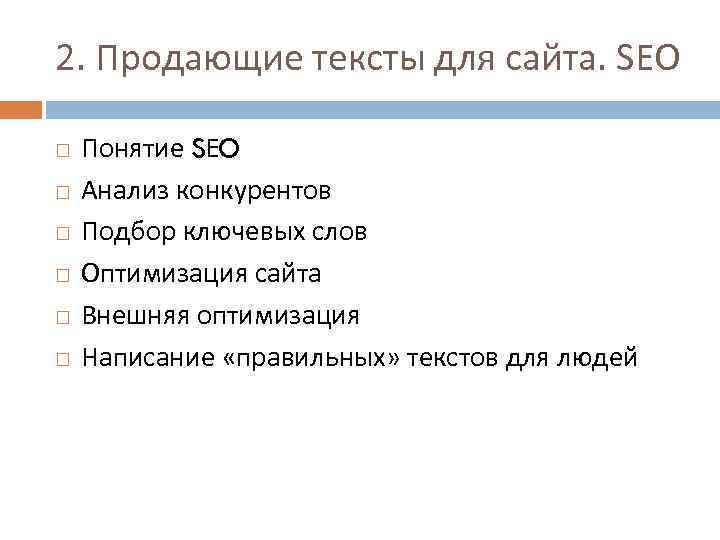 2. Продающие тексты для сайта. SEO

Понятие SEO
Анализ конкурентов
Подбор ключевых слов
Оптимизация сайта
Внешняя оптимизация
Написание «правильных» текстов для людей